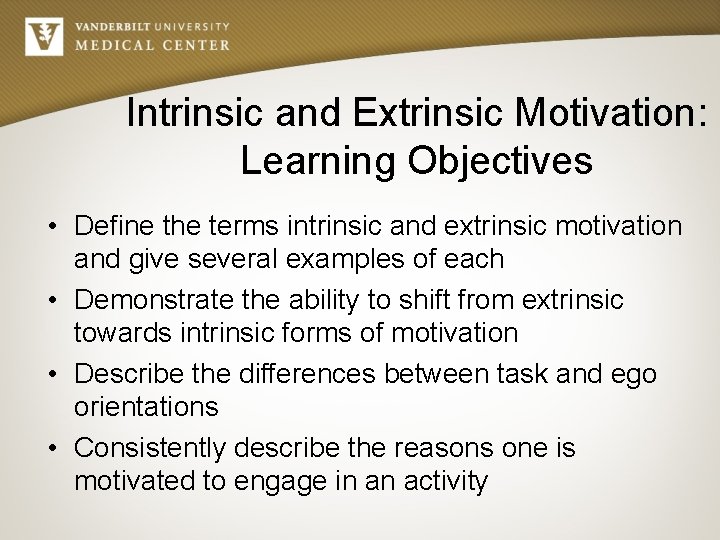 VANDERBILT UNIVERSITY
MEDICAL CENTER

Intrinsic and Extrinsic Motivation: Learning Objectives

• Define the terms intrinsic and extrinsic motivation and give several examples of each
• Demonstrate the ability to shift from extrinsic towards intrinsic forms of motivation
• Describe the differences between task and ego orientations
• Consistently describe the reasons one is motivated to engage in an activity